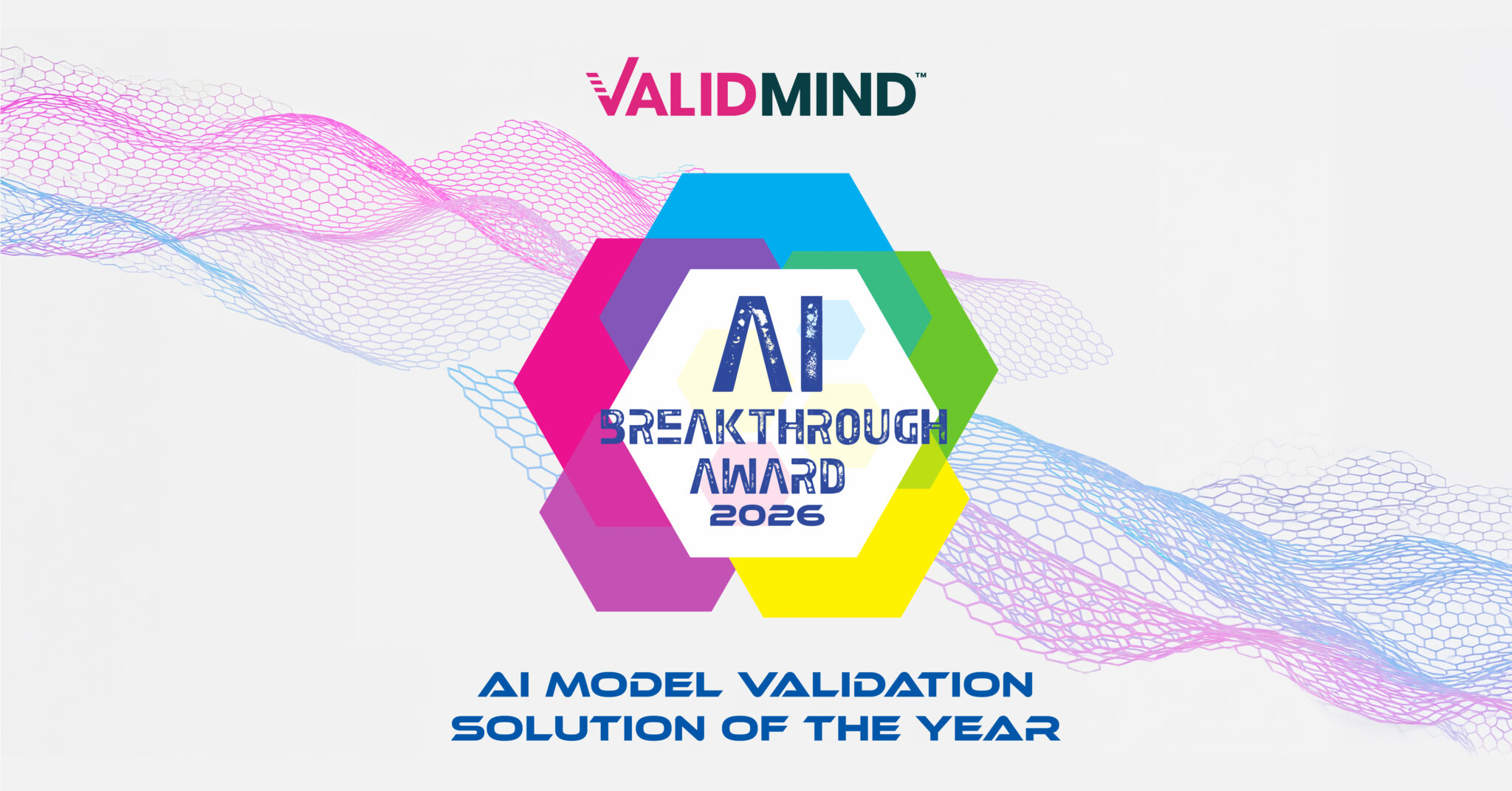 VALIDMIND™

AI
BREAKTHROUGH
AWARD
2026

AI MODEL VALIDATION
SOLUTION OF THE YEAR